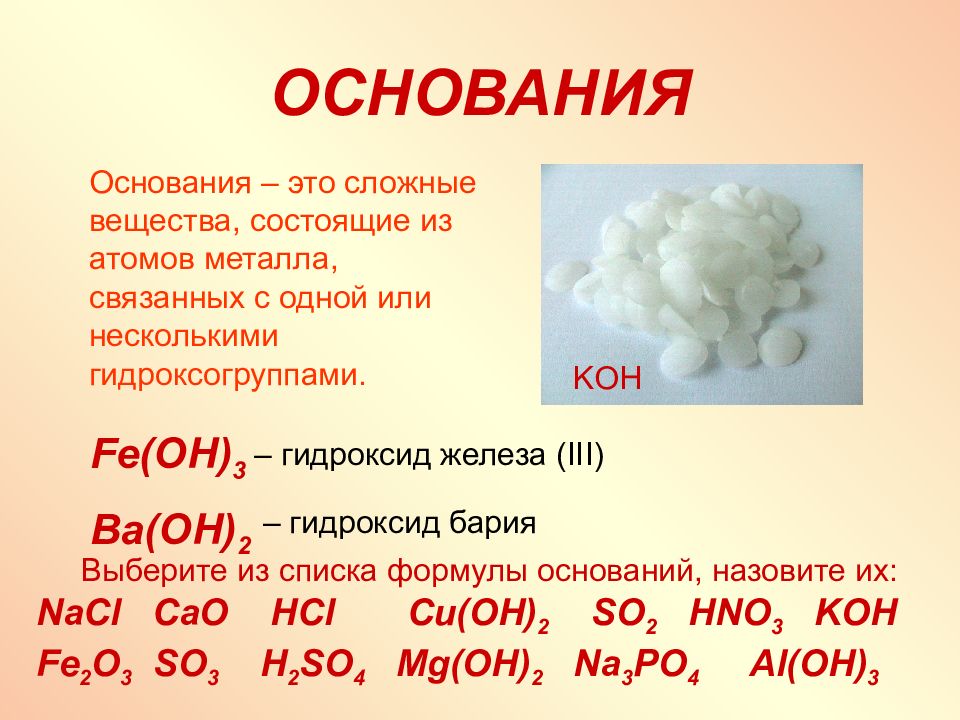 ОСНОВАНИЯ

Основания – это сложные вещества, состоящие из атомов металла, связанных с одной или несколькими гидроксогруппами.

KOH

$Fe(OH)_3$ – гидроксид железа (III)

$Ba(OH)_2$ – гидроксид бария

Выберите из списка формулы оснований, назовите их:

$NaCl$ $CaO$ $HCl$ $Cu(OH)_2$ $SO_2$ $HNO_3$ $KOH$
$Fe_2O_3$ $SO_3$ $H_2SO_4$ $Mg(OH)_2$ $Na_3PO_4$ $Al(OH)_3$